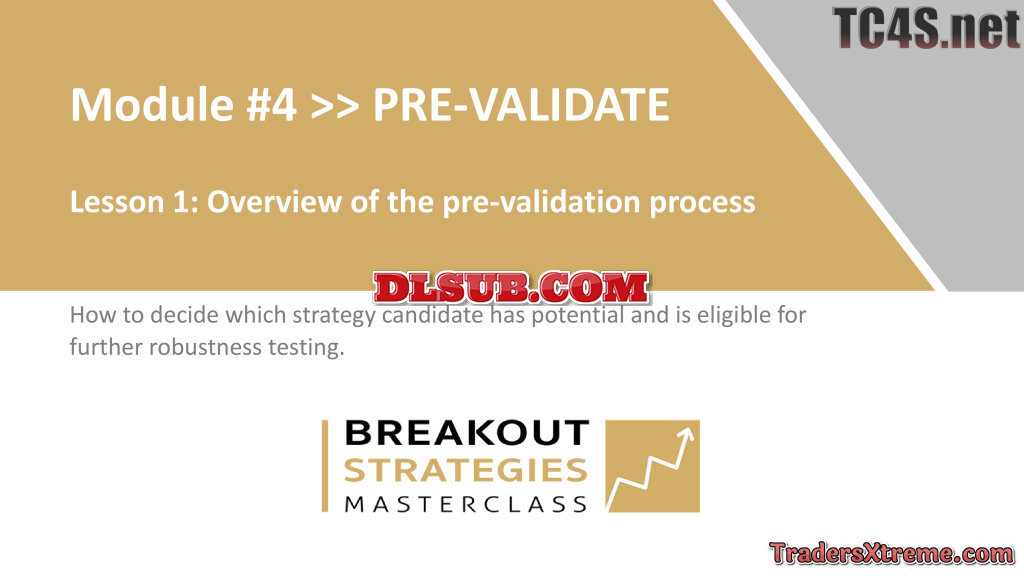 TC4S.net

Module #4 >> PRE-VALIDATE

Lesson 1: Overview of the pre-validation process

DLSUB.COM

How to decide which strategy candidate has potential and is eligible for further robustness testing.

BREAKOUT
STRATEGIES
MASTERCLASS

TradersXtreme.com